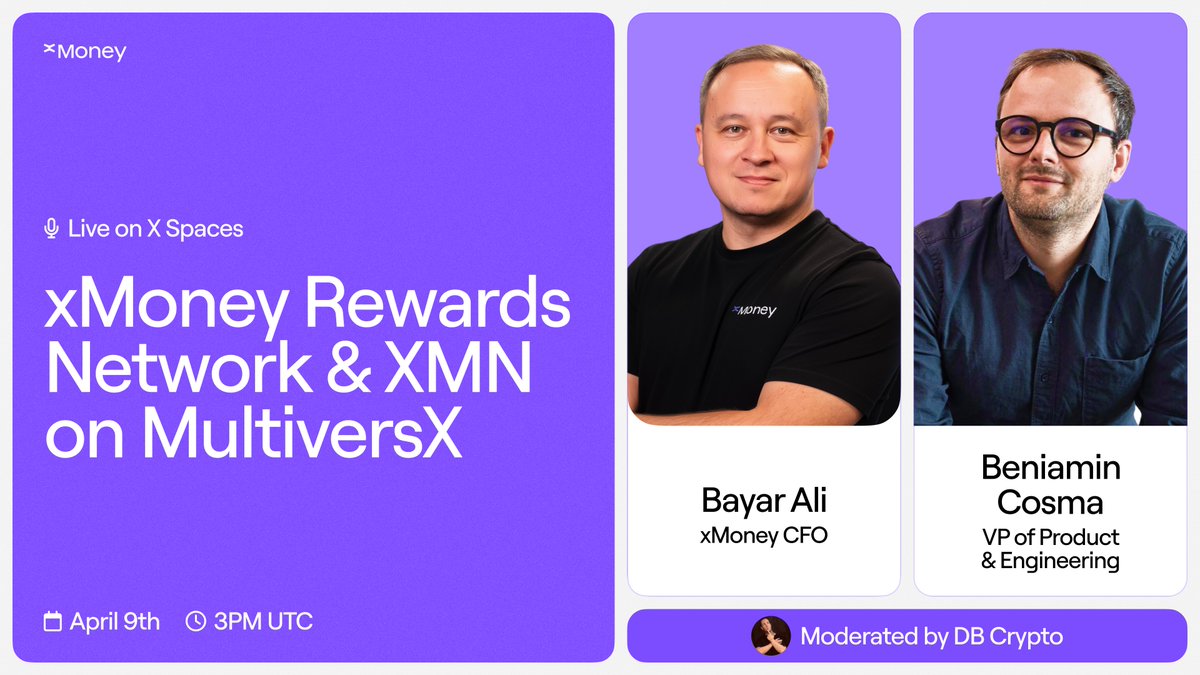 xMoney

Live on X Spaces

xMoney Rewards Network & XMN on MultiversX

April 9th 3PM UTC

xMoney

Bayar Ali
xMoney CFO

Beniamin Cosma
VP of Product & Engineering

Moderated by DB Crypto